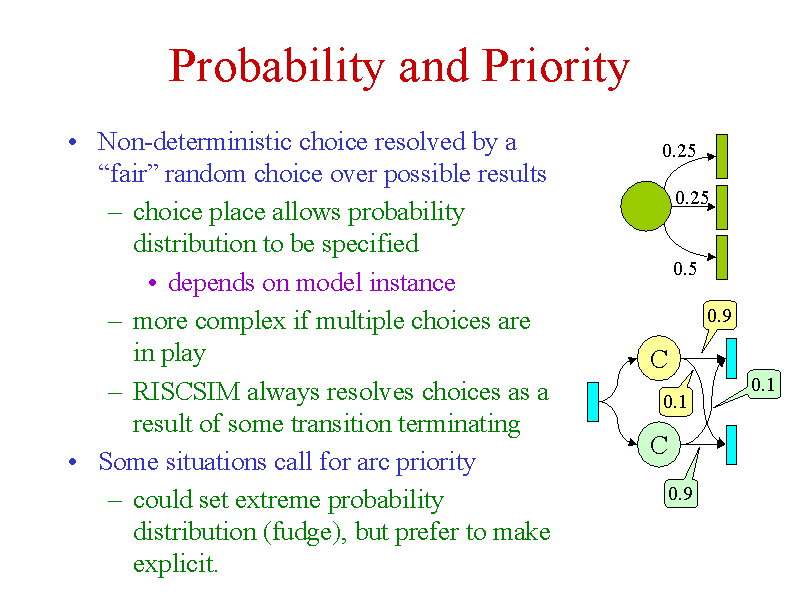 Probability and Priority

• Non-deterministic choice resolved by a “fair” random choice over possible results
  – choice place allows probability distribution to be specified
    • depends on model instance
  – more complex if multiple choices are in play
  – RISCSIM always resolves choices as a result of some transition terminating
• Some situations call for arc priority
  – could set extreme probability distribution (fudge), but prefer to make explicit.

0.25
0.25
0.5

0.9
C
0.1
0.1
C
0.9